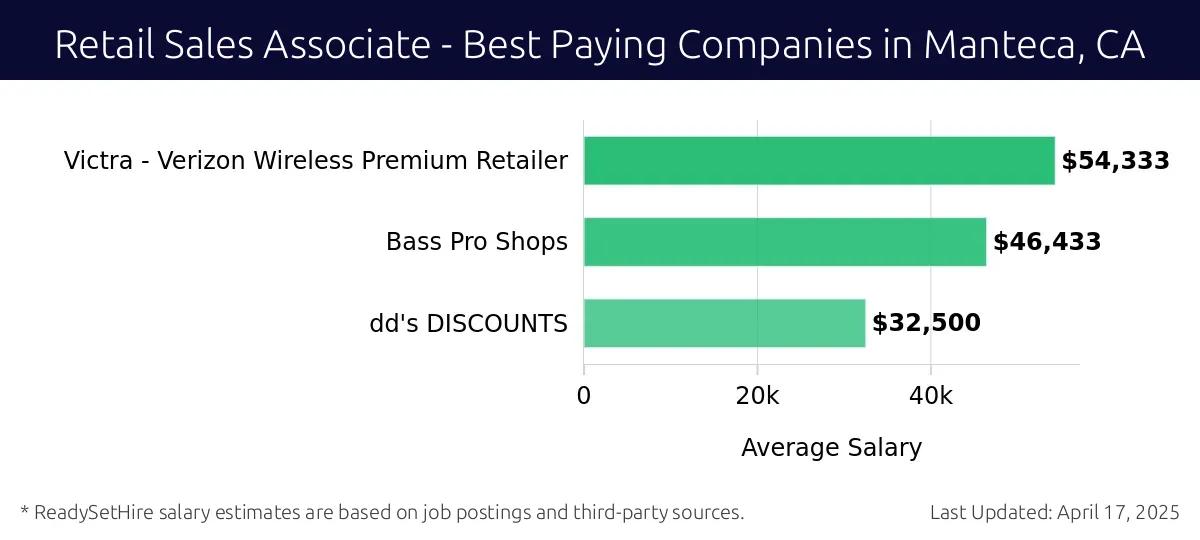 Retail Sales Associate - Best Paying Companies in Manteca, CA

Victra - Verizon Wireless Premium Retailer $54,333
Bass Pro Shops $46,433
dd's DISCOUNTS $32,500

0 20k 40k

Average Salary

* ReadySetHire salary estimates are based on job postings and third-party sources.

Last Updated: April 17, 2025